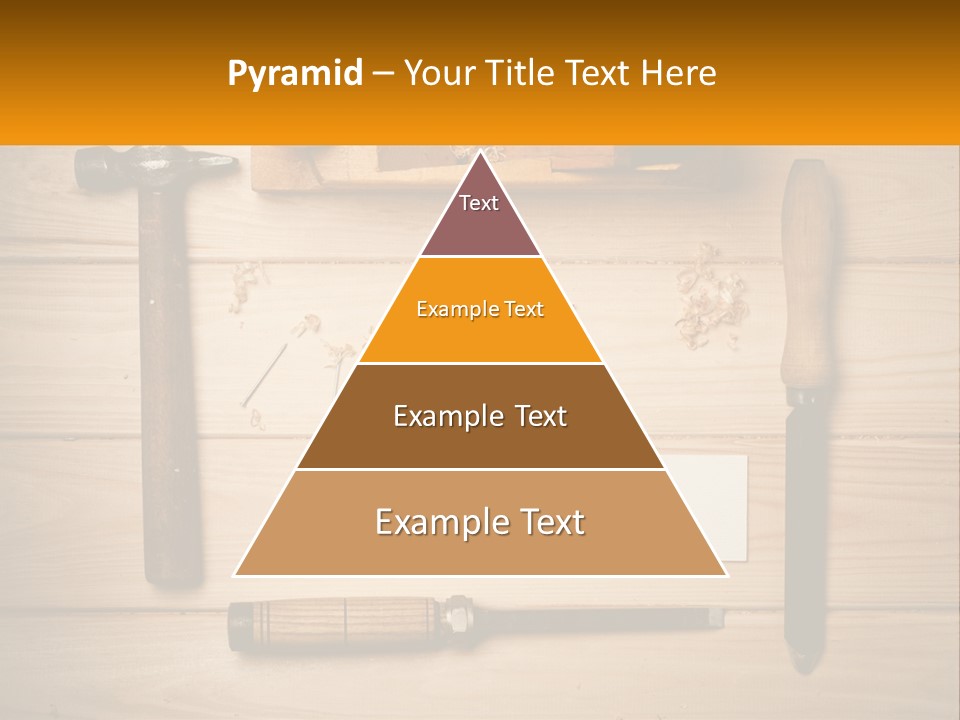 Pyramid – Your Title Text Here

Text

Example Text

Example Text

Example Text